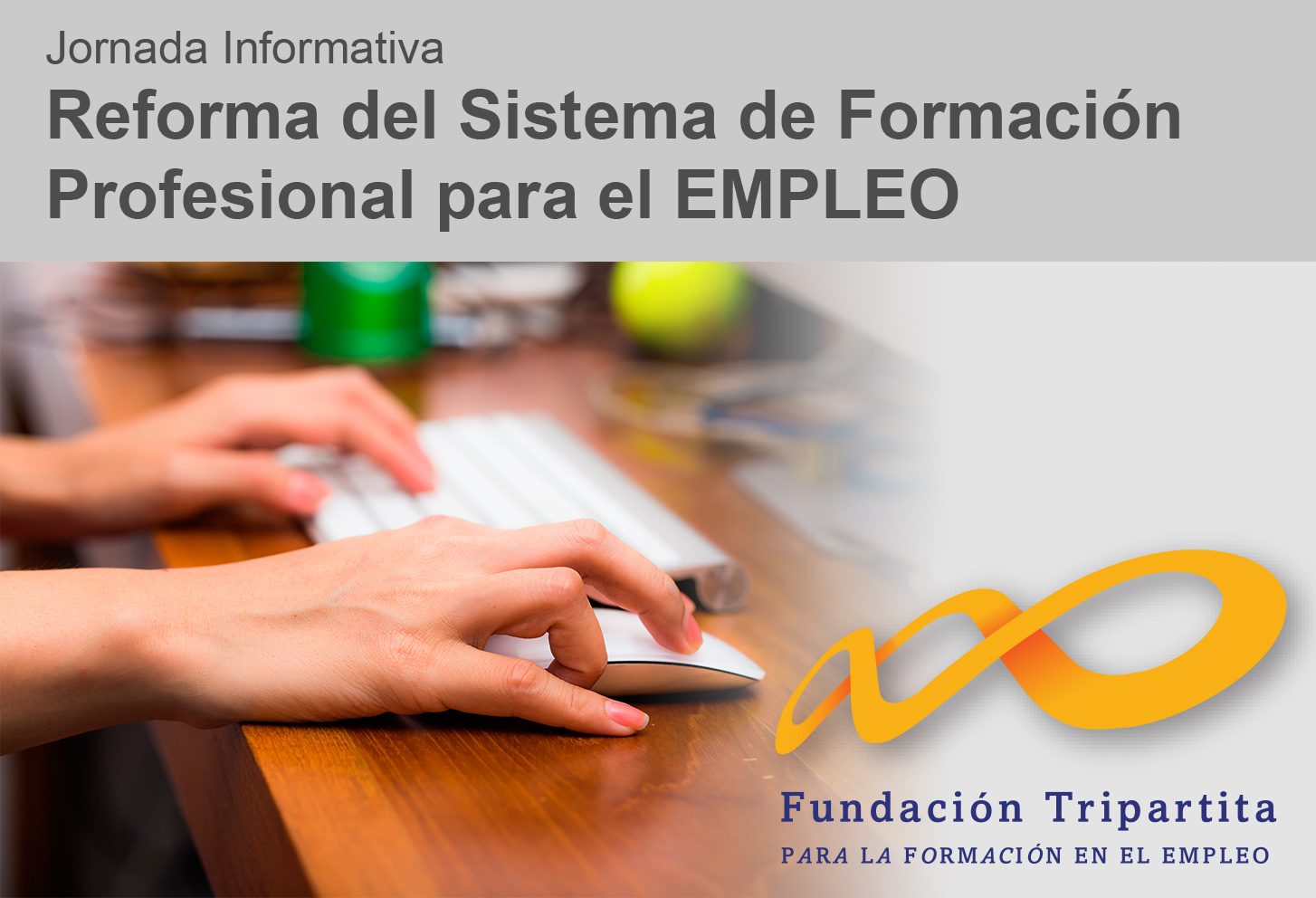 Jornada Informativa
Reforma del Sistema de Formación Profesional para el EMPLEO

Fundación Tripartita
PARA LA FORMACIÓN EN EL EMPLEO